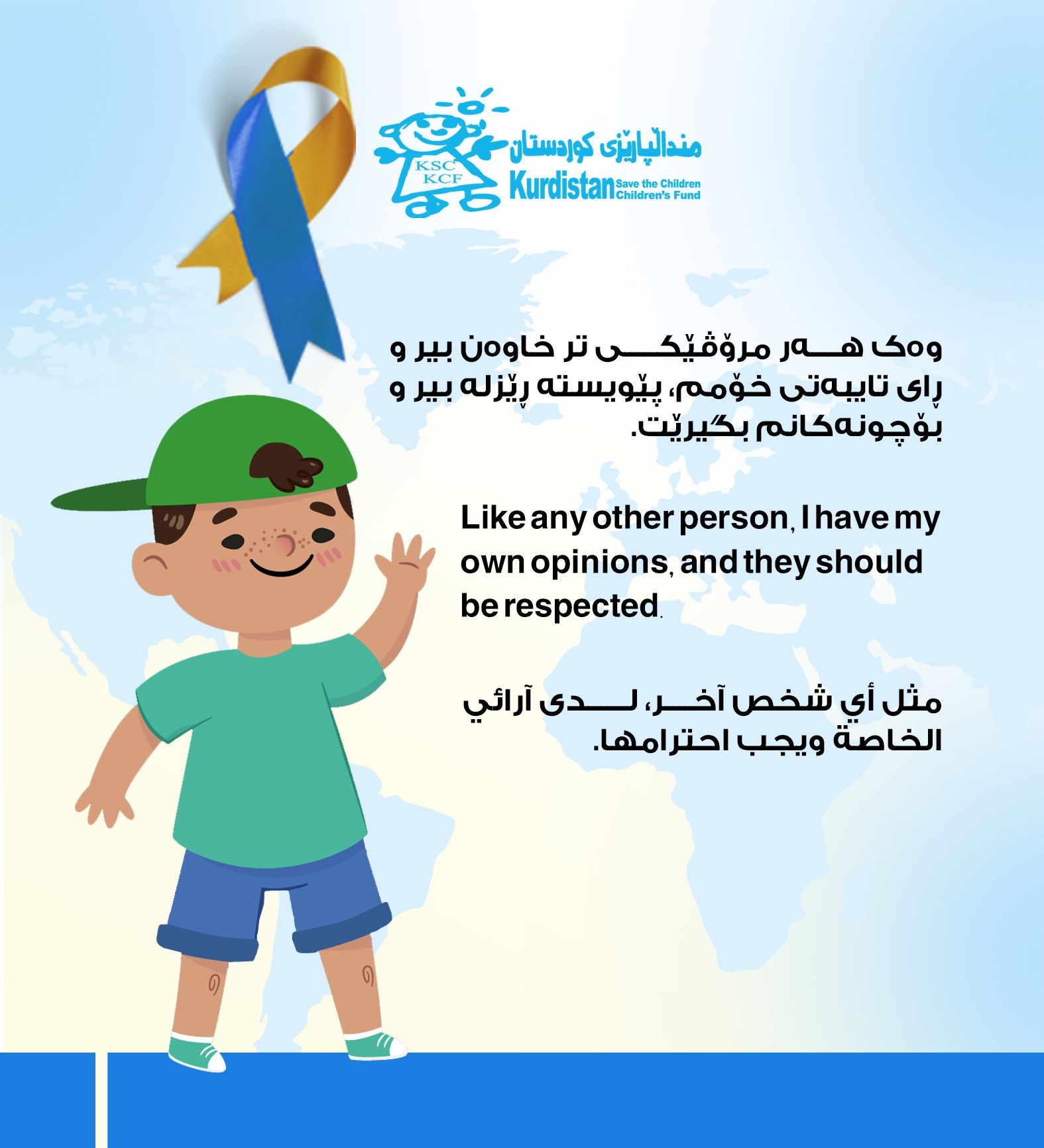 KSC
KCF
منداڵپارێزی کوردستان
Kurdistan Save the Children Children's Fund

وەک هەر مرۆڤێکی تر خاوەن بیر و ڕای تایبەتی خۆمم، پێویستە ڕێزلە بیر و بۆچونەکانم بگیرێت.

Like any other person, I have my own opinions, and they should be respected.

مثل أي شخص آخر، لدى آرائي الخاصة ويجب احترامها.